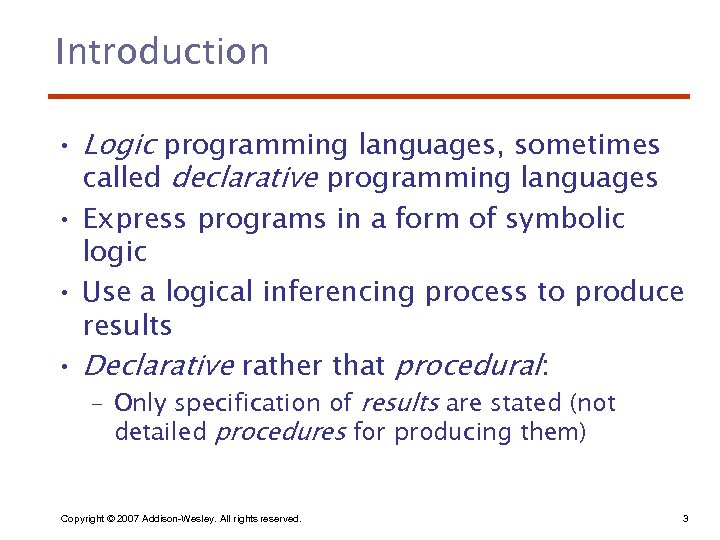 Introduction

• Logic programming languages, sometimes called declarative programming languages

• Express programs in a form of symbolic logic

• Use a logical inferencing process to produce results

• Declarative rather that procedural:

– Only specification of results are stated (not detailed procedures for producing them)

Copyright © 2007 Addison-Wesley. All rights reserved.

3